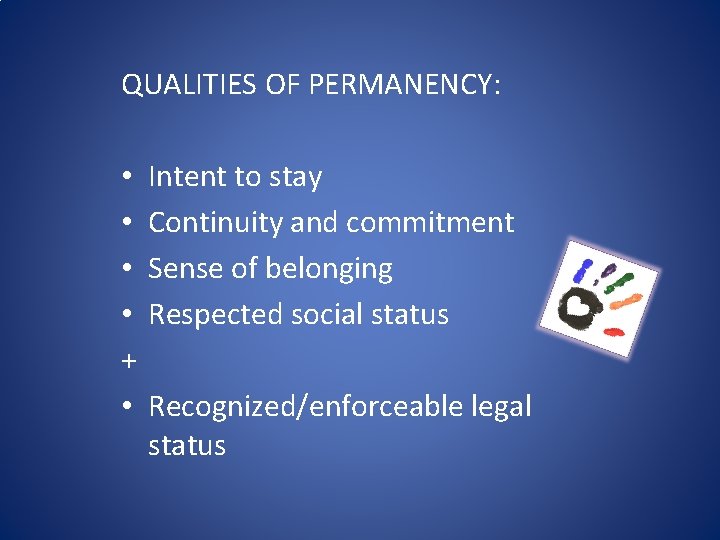 QUALITIES OF PERMANENCY:

• Intent to stay
• Continuity and commitment
• Sense of belonging
• Respected social status
+
• Recognized/enforceable legal status